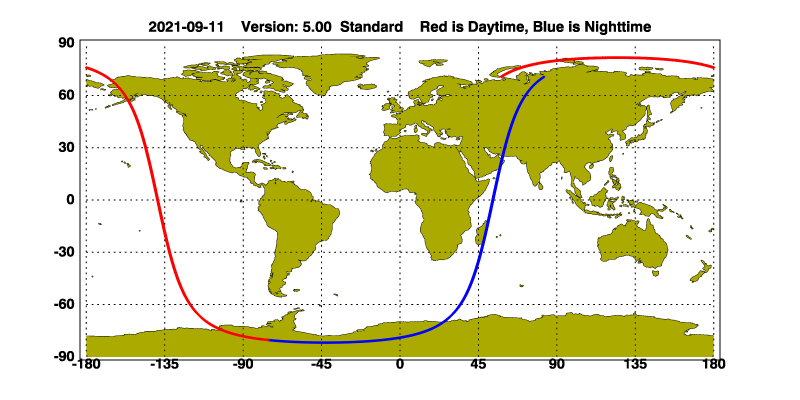 2021-09-11 Version: 5.00 Standard Red is Daytime, Blue is Nighttime

90
60
30
0
-30
-60
-90

-180 -135 -90 -45 0 45 90 135 180